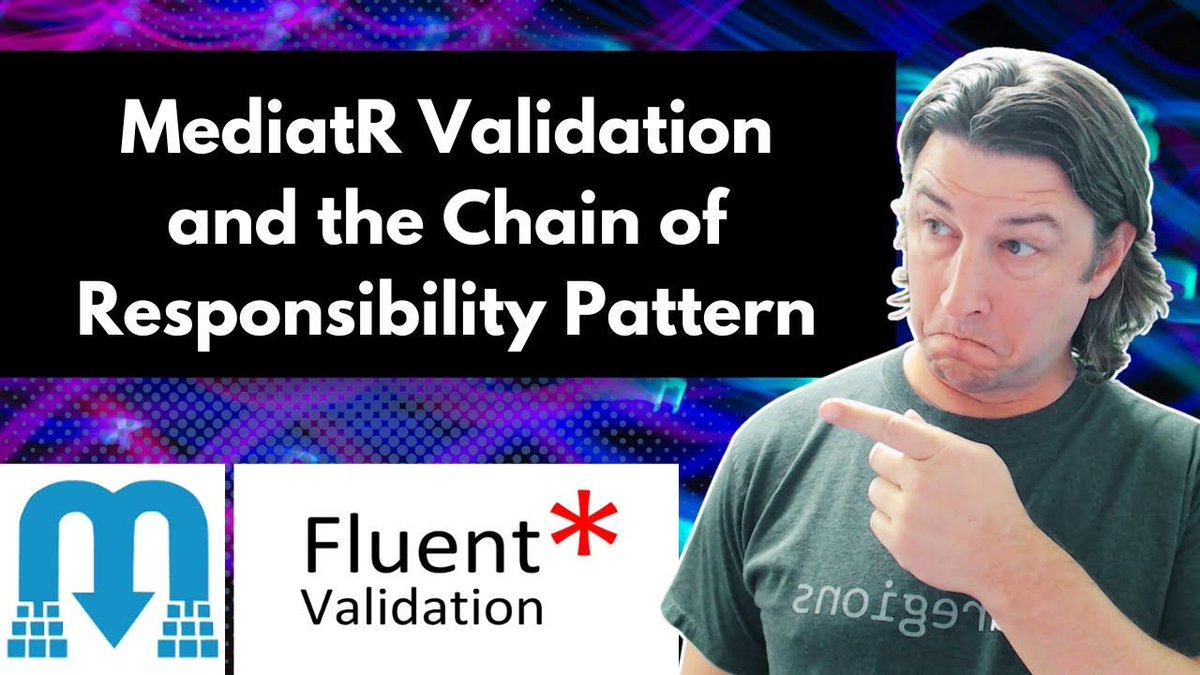 MediatR Validation and the Chain of Responsibility Pattern

Fluent*
Validation

regions